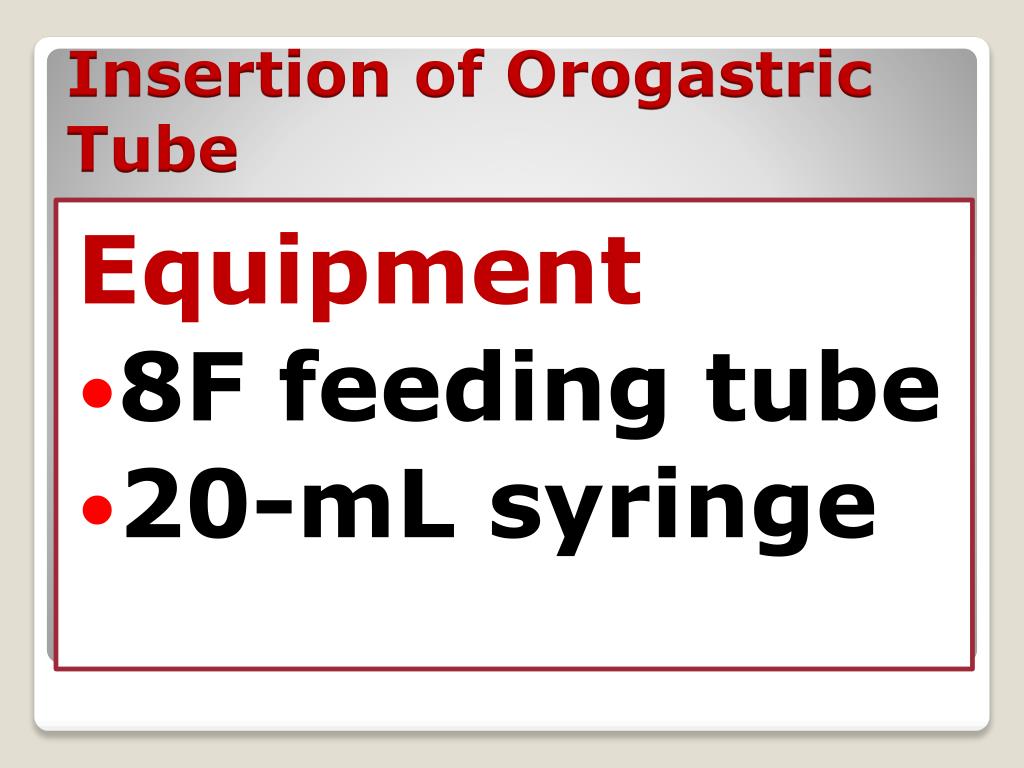 Insertion of Orogastric Tube

Equipment
• 8F feeding tube
• 20-mL syringe